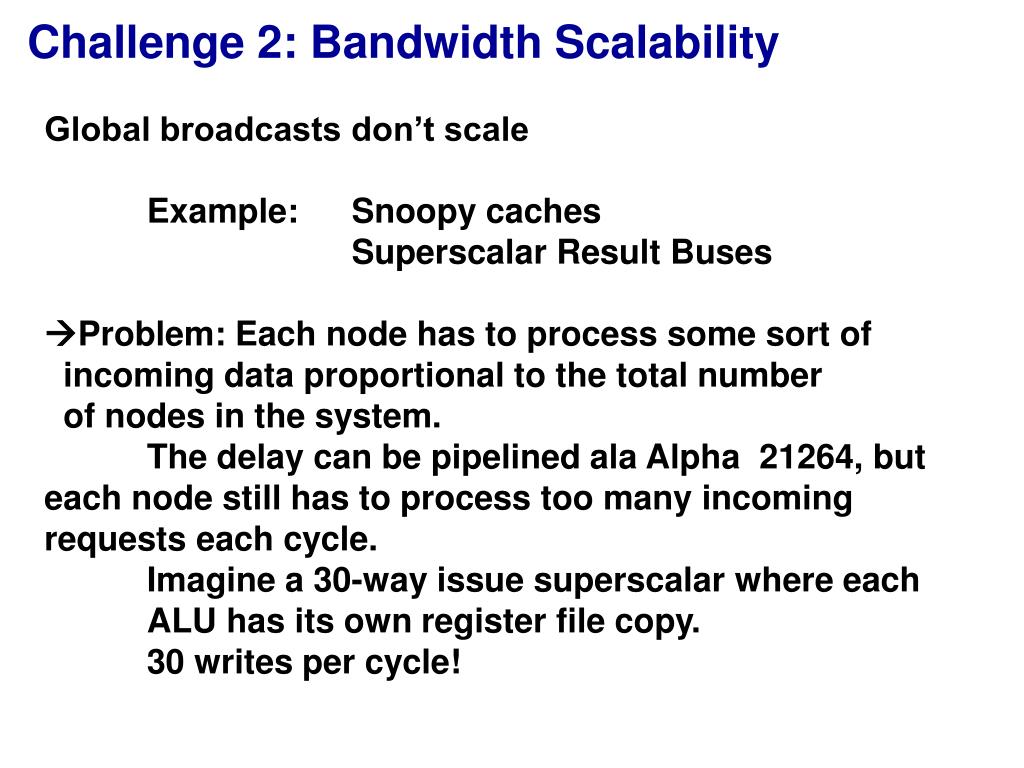 Challenge 2: Bandwidth Scalability

Global broadcasts don’t scale

Example: Snoopy caches
Superscalar Result Buses

→Problem: Each node has to process some sort of incoming data proportional to the total number of nodes in the system.

The delay can be pipelined ala Alpha 21264, but each node still has to process too many incoming requests each cycle.

Imagine a 30-way issue superscalar where each ALU has its own register file copy.
30 writes per cycle!